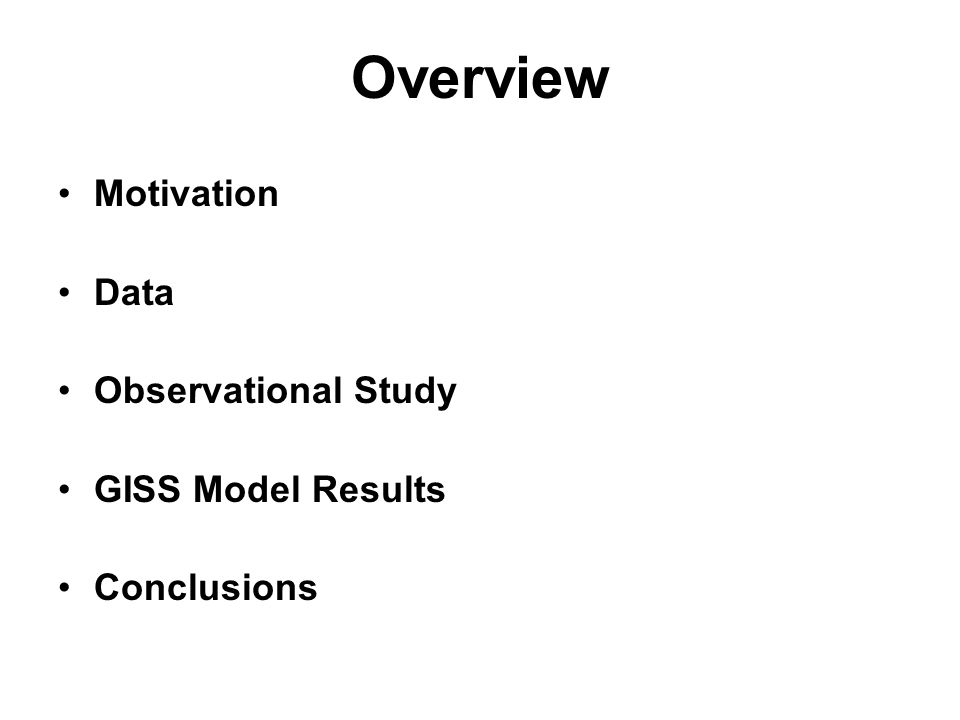 Overview

• Motivation

• Data

• Observational Study

• GISS Model Results

• Conclusions